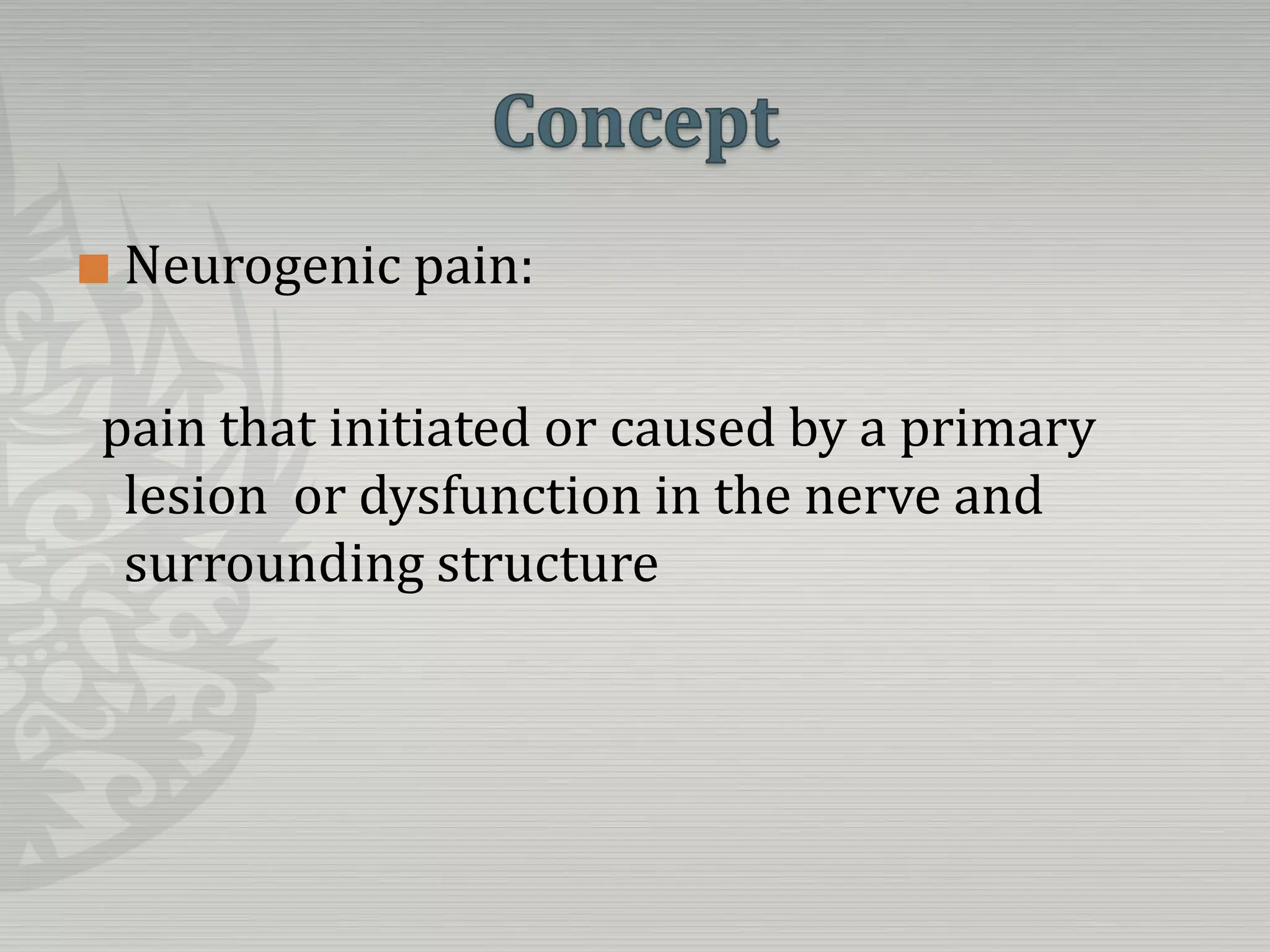 Concept

Neurogenic pain:

pain that initiated or caused by a primary lesion  or dysfunction in the nerve and surrounding structure